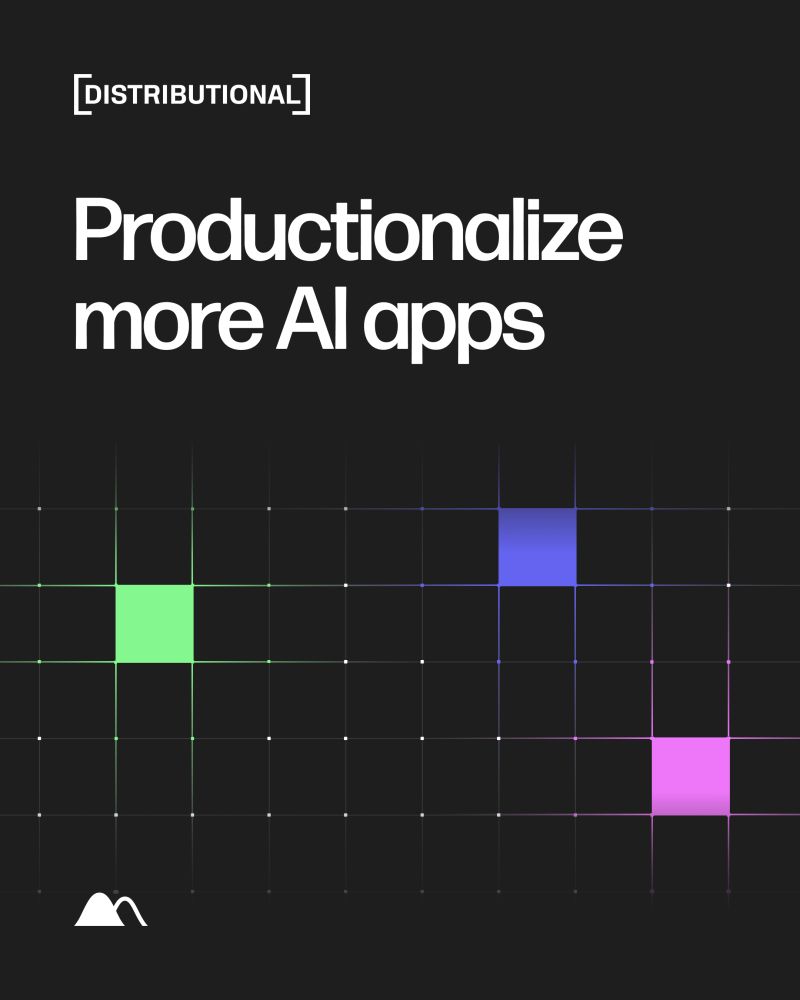 [DISTRIBUTIONAL]

Productionalize more AI apps